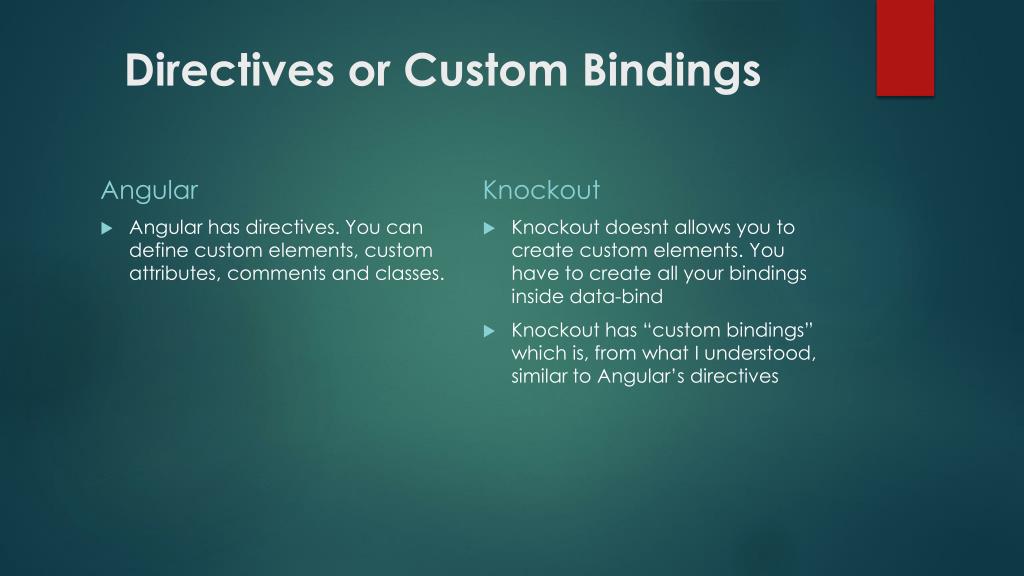 Directives or Custom Bindings

Angular

Angular has directives. You can define custom elements, custom attributes, comments and classes.

Knockout

Knockout doesnt allows you to create custom elements. You have to create all your bindings inside data-bind

Knockout has “custom bindings” which is, from what I understood, similar to Angular’s directives